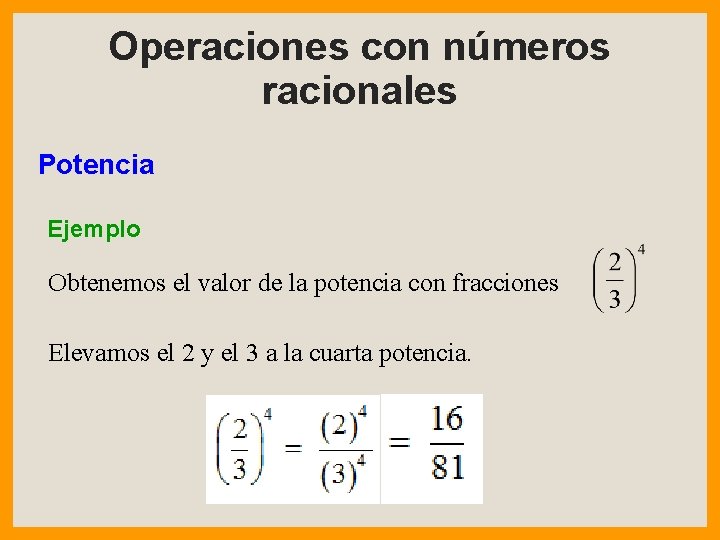 Operaciones con números racionales

Potencia

Ejemplo

Obtenemos el valor de la potencia con fracciones $\left(\frac{2}{3}\right)^4$

Elevamos el 2 y el 3 a la cuarta potencia.

$\left(\frac{2}{3}\right)^4 = \frac{(2)^4}{(3)^4} = \frac{16}{81}$